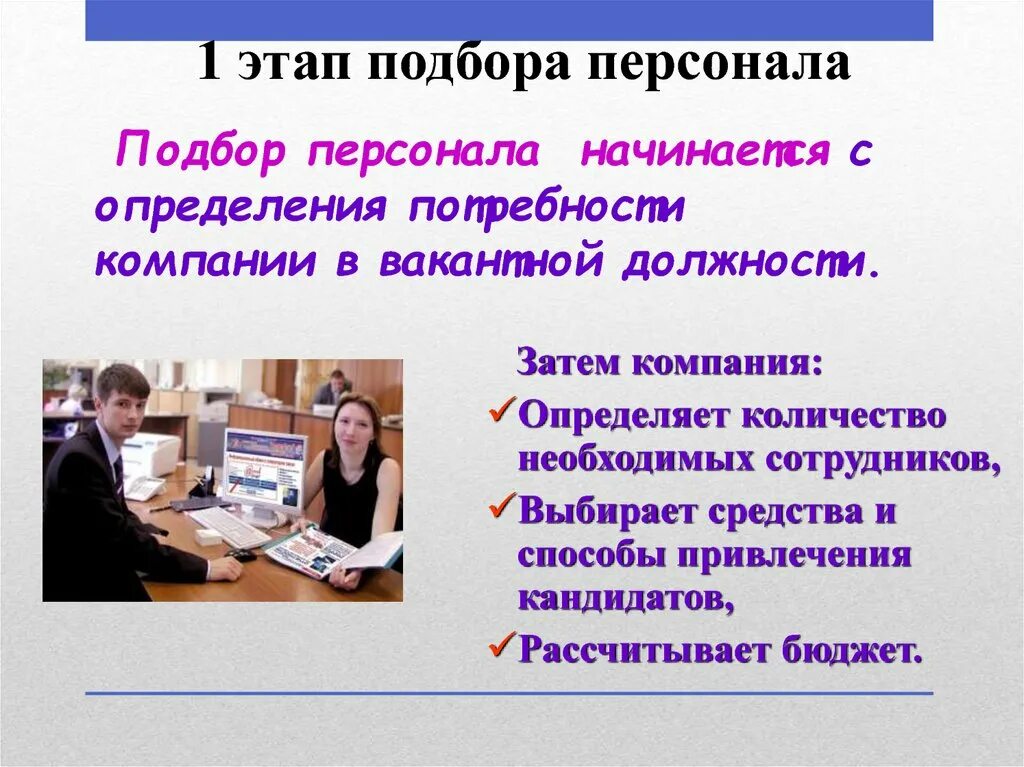 1 этап подбора персонала

Подбор персонала начинается с определения потребности компании в вакантной должности.

Затем компания:

✓Определяет количество необходимых сотрудников,

✓Выбирает средства и способы привлечения кандидатов,

✓Рассчитывает бюджет.